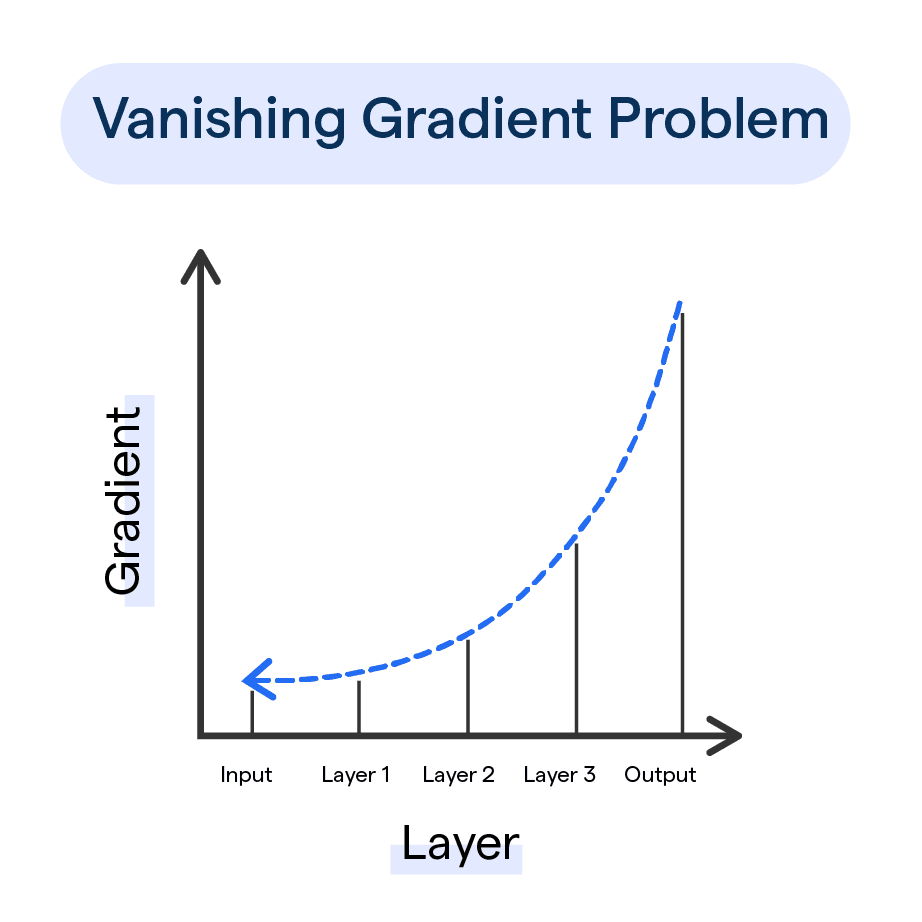 Vanishing Gradient Problem

Gradient

Input
Layer 1
Layer 2
Layer 3
Output

Layer